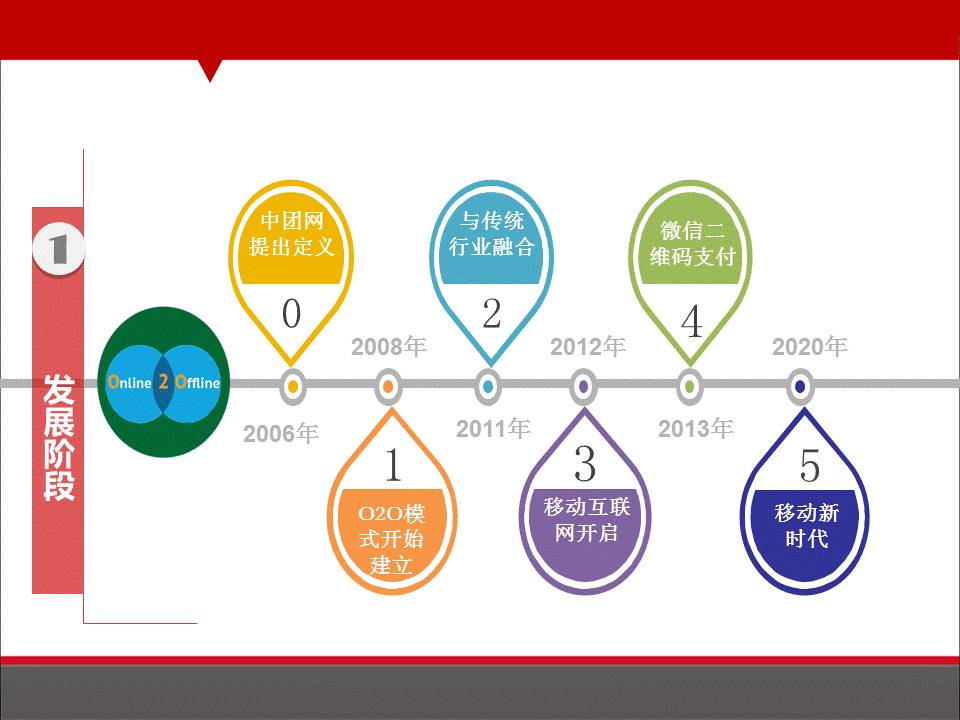 1

发展阶段

Online 2 Offline

中团网提出定义
0
2006年

2008年
1
O2O模式开始建立

与传统行业融合
2
2011年

2012年
3
移动互联网开启

微信二维码支付
4
2013年

2020年
5
移动新时代